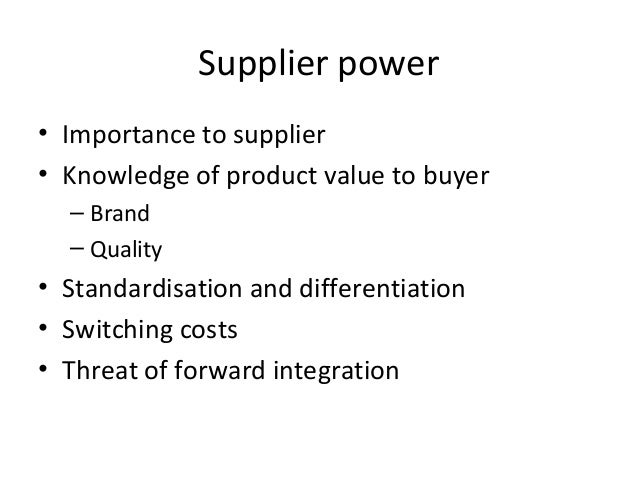 Supplier power

• Importance to supplier
• Knowledge of product value to buyer
  – Brand
  – Quality
• Standardisation and differentiation
• Switching costs
• Threat of forward integration